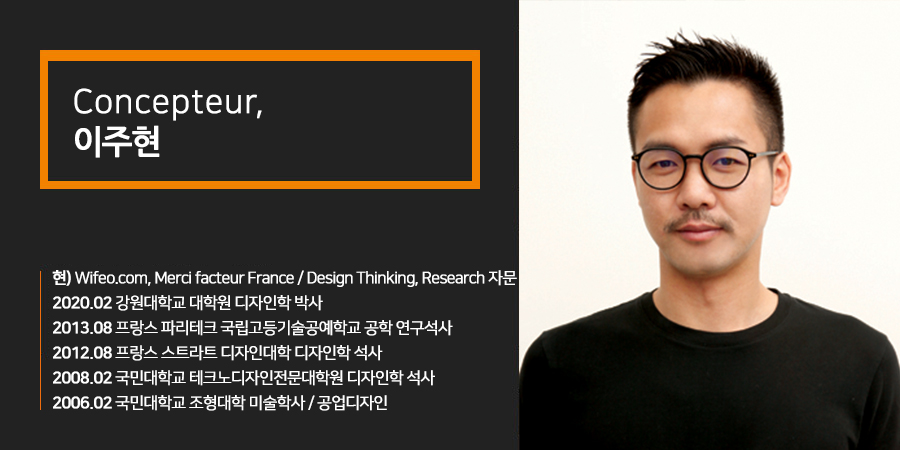 Concepteur,
이주현

현) Wifeo.com, Merci facteur France / Design Thinking, Research 자문
2020.02 강원대학교 대학원 디자인학 박사
2013.08 프랑스 파리테크 국립고등기술공예학교 공학 연구석사
2012.08 프랑스 스트라트 디자인대학 디자인학 석사
2008.02 국민대학교 테크노디자인전문대학원 디자인학 석사
2006.02 국민대학교 조형대학 미술학사 / 공업디자인